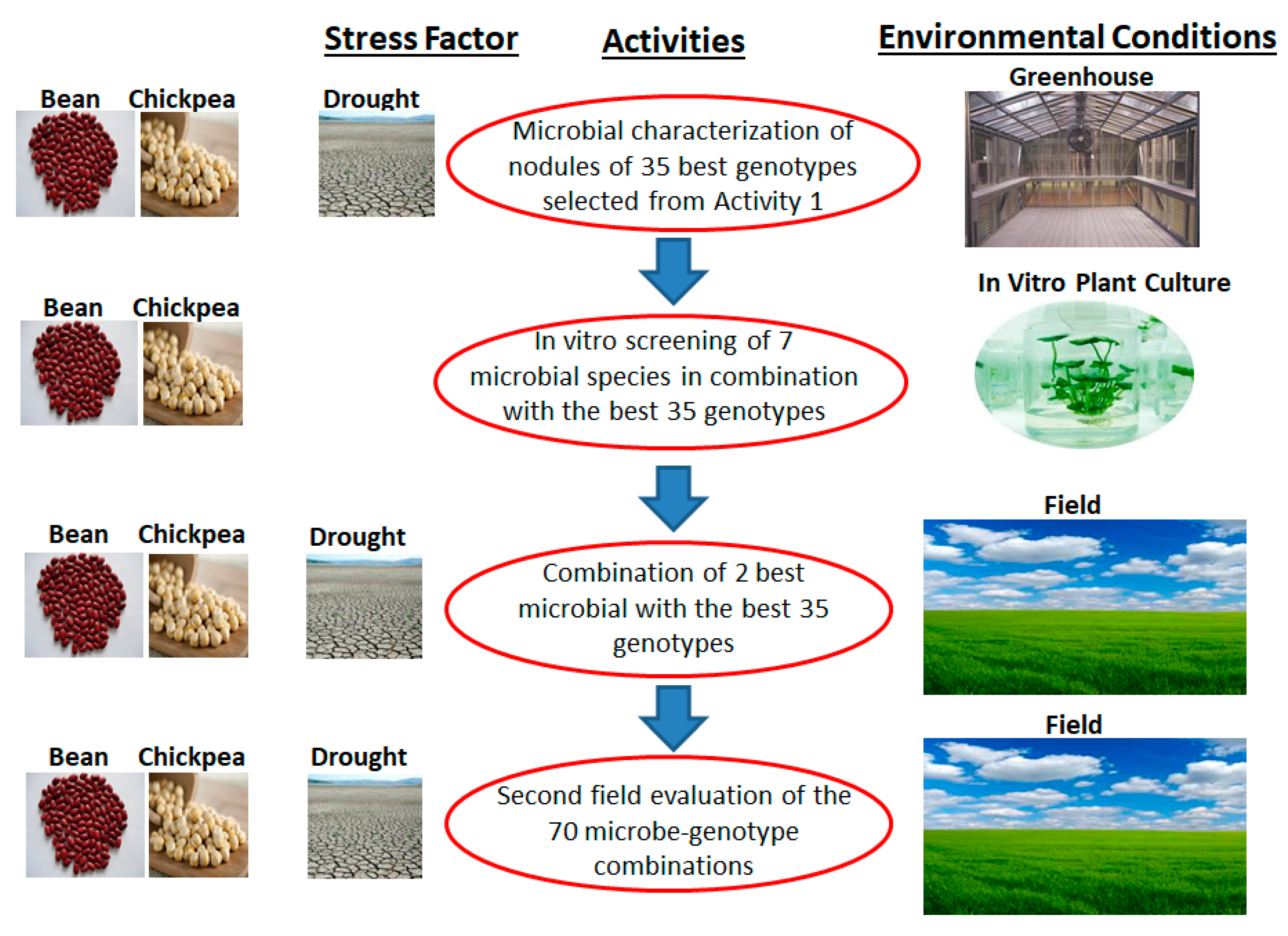 Stress Factor

Activities

Environmental Conditions

Bean Chickpea

Drought

Microbial characterization of nodules of 35 best genotypes selected from Activity 1

Greenhouse

Bean Chickpea

In vitro screening of 7 microbial species in combination with the best 35 genotypes

In Vitro Plant Culture

Bean Chickpea

Drought

Combination of 2 best microbial with the best 35 genotypes

Field

Bean Chickpea

Drought

Second field evaluation of the 70 microbe-genotype combinations

Field